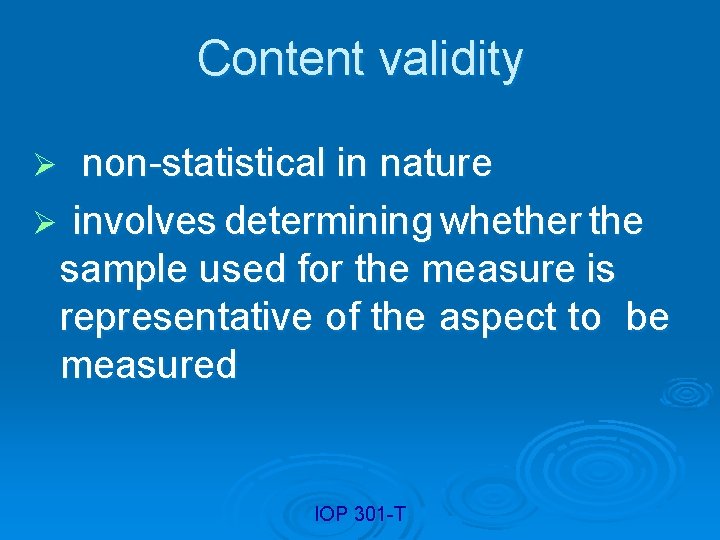 Content validity

➢ non-statistical in nature

➢ involves determining whether the sample used for the measure is representative of the aspect to be measured

IOP 301-T